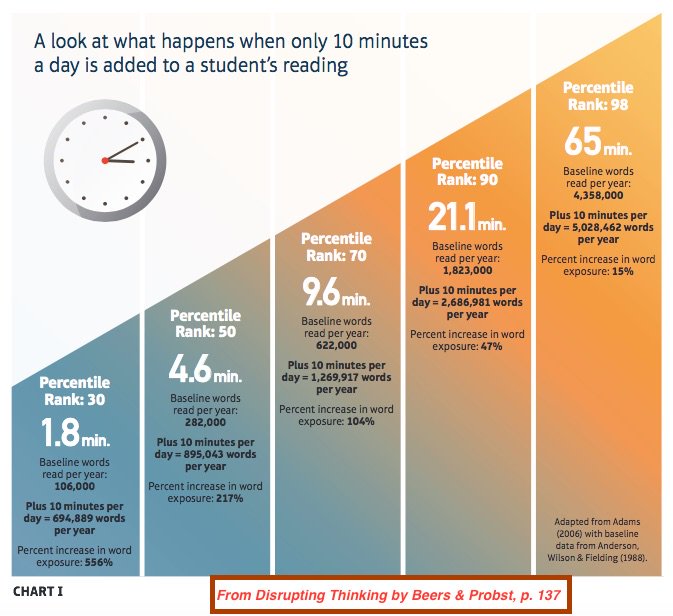 A look at what happens when only 10 minutes a day is added to a student's reading

Percentile Rank: 30

1.8 min.

Baseline words read per year: 106,000

Plus 10 minutes per day = 694,889 words per year

Percent increase in word exposure: 556%

Percentile Rank: 50

4.6 min.

Baseline words read per year: 282,000

Plus 10 minutes per day = 895,043 words per year

Percent increase in word exposure: 217%

Percentile Rank: 70

9.6 min.

Baseline words read per year: 622,000

Plus 10 minutes per day = 1,269,917 words per year

Percent increase in word exposure: 104%

Percentile Rank: 90

21.1 min.

Baseline words read per year: 1,823,000

Plus 10 minutes per day = 2,686,981 words per year

Percent increase in word exposure: 47%

Percentile Rank: 98

65 min.

Baseline words read per year: 4,358,000

Plus 10 minutes per day = 5,028,462 words per year

Percent increase in word exposure: 15%

Adapted from Adams (2006) with baseline data from Anderson, Wilson & Fielding (1988).

CHART I

From Disrupting Thinking by Beers & Probst, p. 137